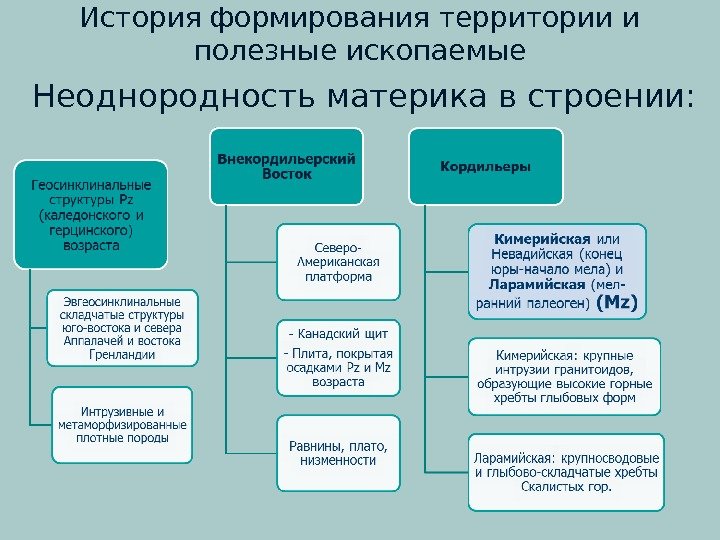 История формирования территории и полезные ископаемые

Неоднородность материка в строении:

Геосинклинальные структуры Pz (каледонского и герцинского) возраста

Эвгеосинклинальные складчатые структуры юго-востока и севера Аппалачей и востока Гренландии

Интрузивные и метаморфизированные плотные породы

Внекордильерский Восток

Северо-Американская платформа

- Канадский щит
- Плита, покрытая осадками Pz и Mz возраста

Равнины, плато, низменности

Кордильеры

Кимерийская или Невадийская (конец юры-начало мела) и Ларамийская (мел-ранний палеоген) (Mz)

Кимерийская: крупные интрузии гранитоидов, образующие высокие горные хребты глыбовых форм

Ларамийская: крупносводовые и глыбово-складчатые хребты Скалистых гор.